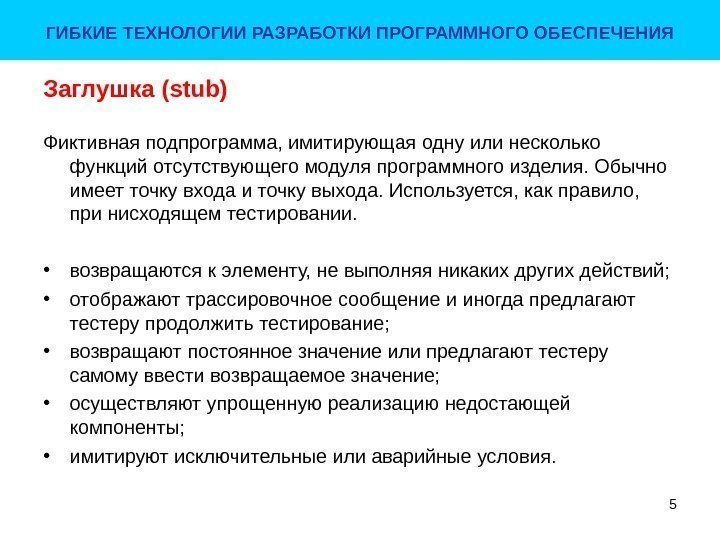 ГИБКИЕ ТЕХНОЛОГИИ РАЗРАБОТКИ ПРОГРАММНОГО ОБЕСПЕЧЕНИЯ

Заглушка (stub)

Фиктивная подпрограмма, имитирующая одну или несколько функций отсутствующего модуля программного изделия. Обычно имеет точку входа и точку выхода. Используется, как правило, при нисходящем тестировании.

• возвращаются к элементу, не выполняя никаких других действий;
• отображают трассировочное сообщение и иногда предлагают тестеру продолжить тестирование;
• возвращают постоянное значение или предлагают тестеру самому ввести возвращаемое значение;
• осуществляют упрощенную реализацию недостающей компоненты;
• имитируют исключительные или аварийные условия.

5